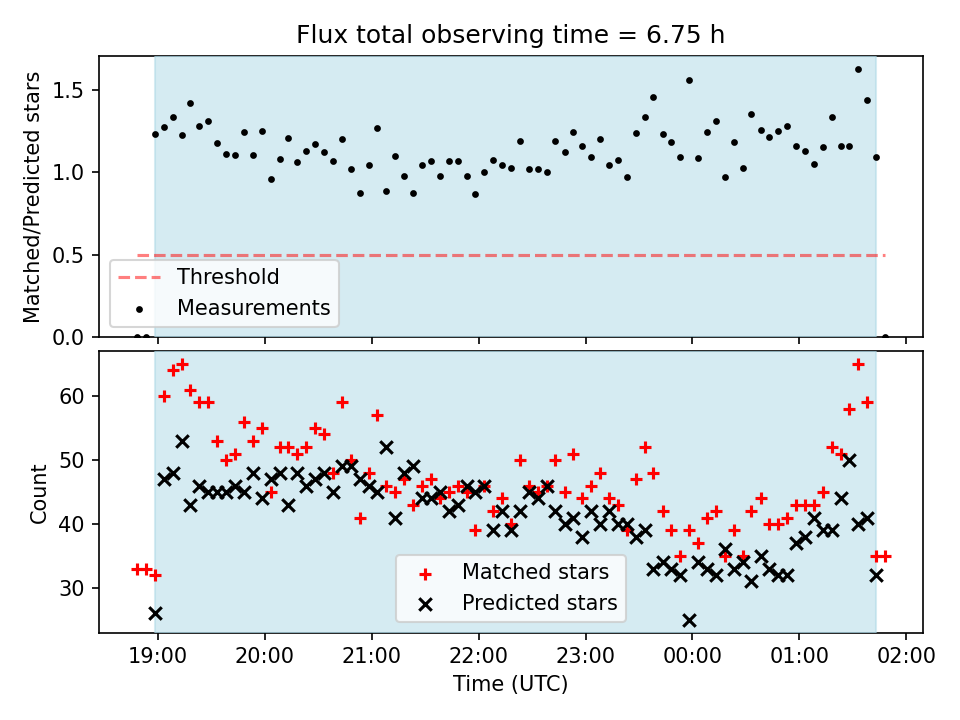 Flux total observing time = 6.75 h

Matched/Predicted stars

1.5
1.0
0.5
0.0

Threshold
Measurements

Count

60
50
40
30

Matched stars
Predicted stars

19:00 20:00 21:00 22:00 23:00 00:00 01:00 02:00

Time (UTC)